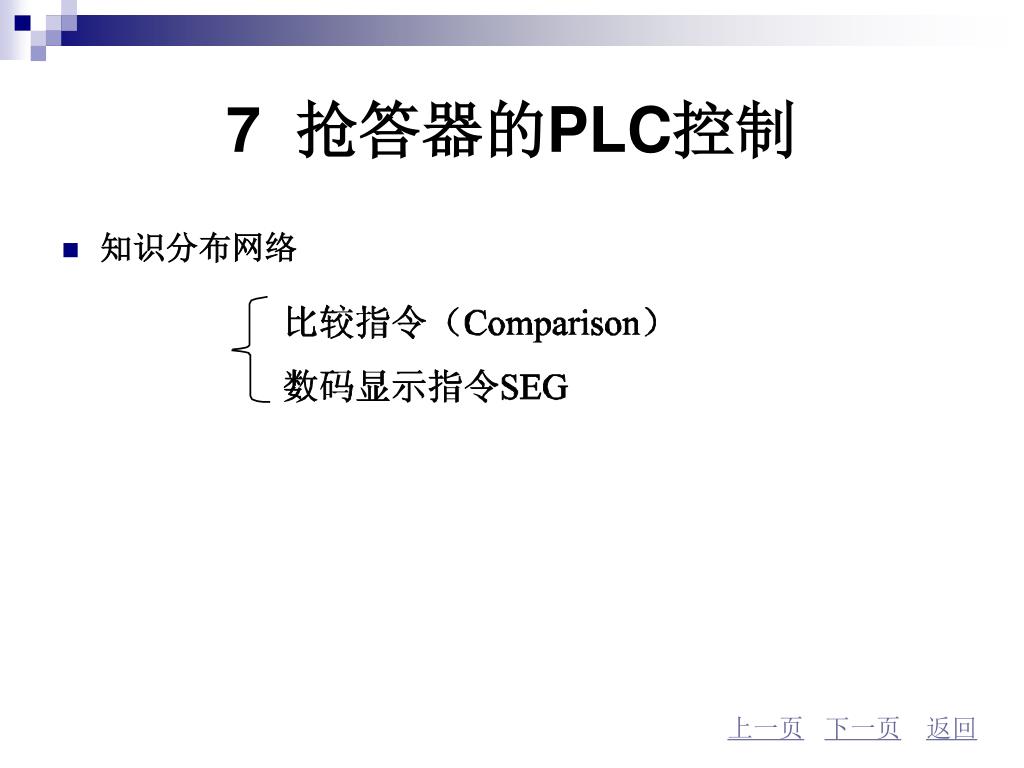 7 抢答器的PLC控制

知识分布网络

比较指令（Comparison）
数码显示指令SEG

上一页 下一页 返回